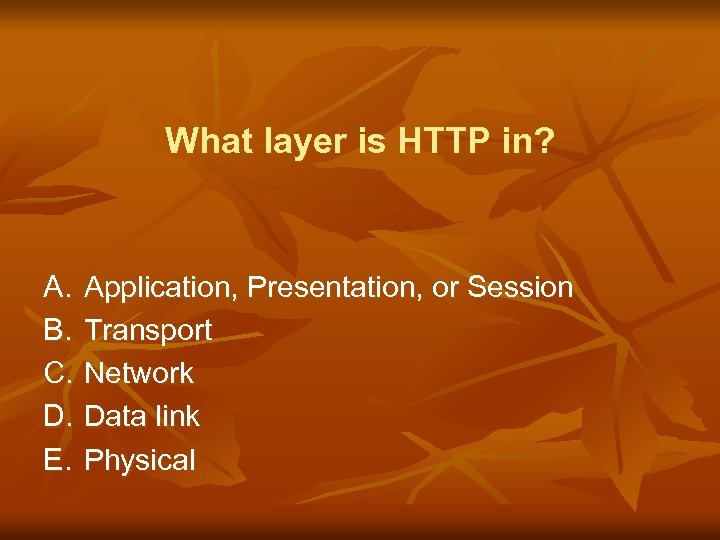 What layer is HTTP in?

A. Application, Presentation, or Session
B. Transport
C. Network
D. Data link
E. Physical